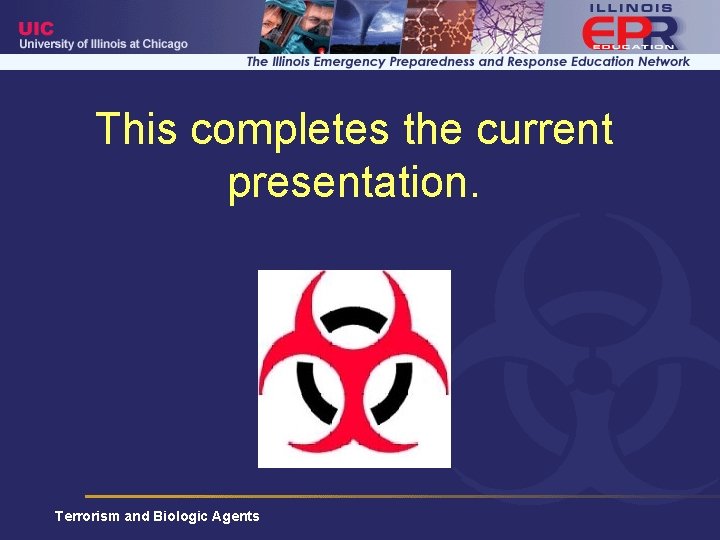 UIC
University of Illinois at Chicago

ILLINOIS
EPR
EDUCATION

The Illinois Emergency Preparedness and Response Education Network

This completes the current presentation.

Terrorism and Biologic Agents